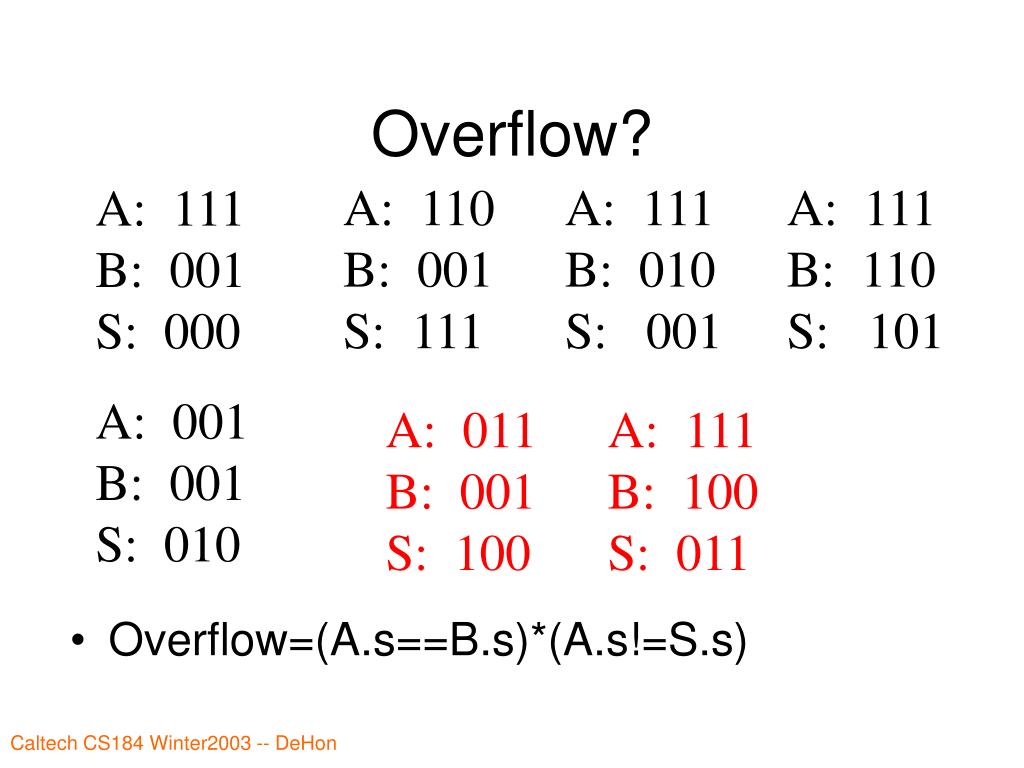 Overflow?

A: 111
B: 001
S: 000

A: 110
B: 001
S: 111

A: 111
B: 010
S: 001

A: 111
B: 110
S: 101

A: 001
B: 001
S: 010

A: 011
B: 001
S: 100

A: 111
B: 100
S: 011

• Overflow=(A.s==B.s)*(A.s!=S.s)

Caltech CS184 Winter2003 -- DeHon